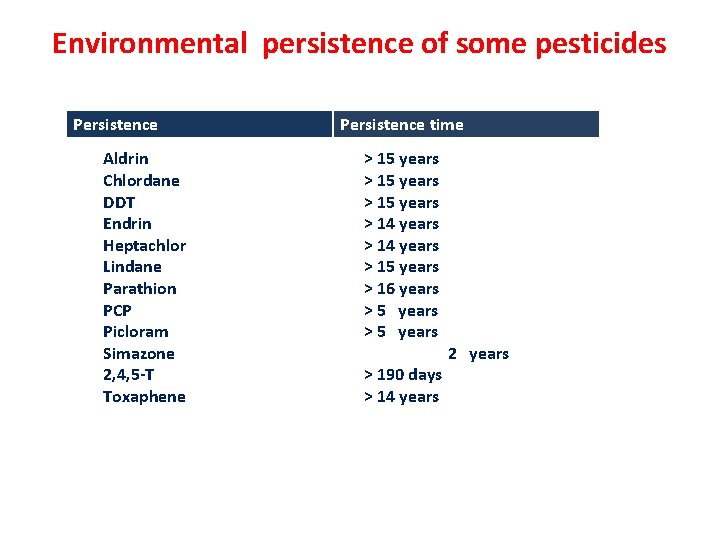 Environmental persistence of some pesticides

| Persistence | Persistence time |
|---|---|
| Aldrin | > 15 years |
| Chlordane | > 15 years |
| DDT | > 15 years |
| Endrin | > 14 years |
| Heptachlor | > 14 years |
| Lindane | > 15 years |
| Parathion | > 16 years |
| PCP | > 5 years |
| Picloram | > 5 years |
| Simazone | 2 years |
| 2,4,5-T | > 190 days |
| Toxaphene | > 14 years |